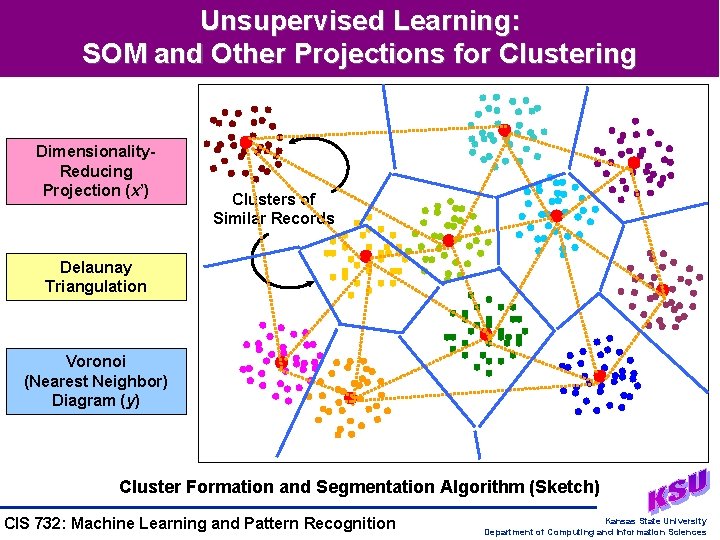 Unsupervised Learning:
SOM and Other Projections for Clustering

Dimensionality-Reducing Projection ($x'$)

Delaunay Triangulation

Voronoi (Nearest Neighbor) Diagram ($y$)

Clusters of Similar Records

Cluster Formation and Segmentation Algorithm (Sketch)

KSU

CIS 732: Machine Learning and Pattern Recognition

Kansas State University
Department of Computing and Information Sciences